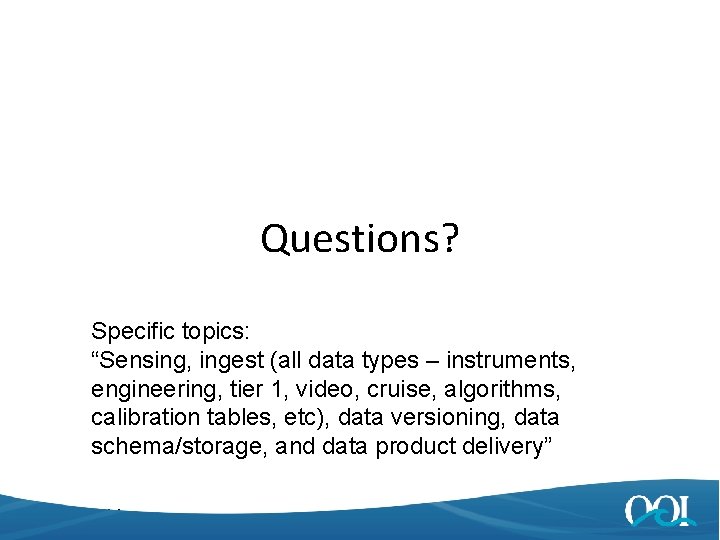 Questions?

Specific topics:
“Sensing, ingest (all data types – instruments, engineering, tier 1, video, cruise, algorithms, calibration tables, etc), data versioning, data schema/storage, and data product delivery”

OOI